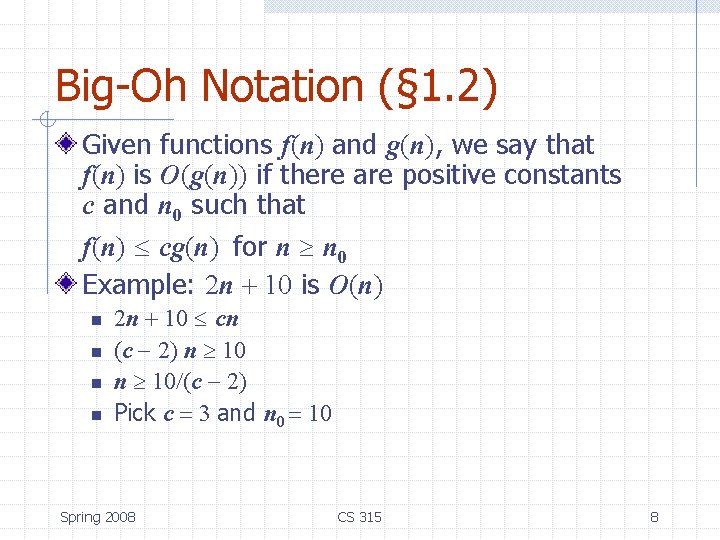 Big-Oh Notation (§1.2)

Given functions $f(n)$ and $g(n)$, we say that $f(n)$ is $O(g(n))$ if there are positive constants $c$ and $n_0$ such that

$f(n) \leq cg(n)$ for $n \geq n_0$

Example: $2n + 10$ is $O(n)$

- $2n + 10 \leq cn$
- $(c - 2)\, n \geq 10$
- $n \geq 10/(c - 2)$
- Pick $c = 3$ and $n_0 = 10$

Spring 2008

CS 315

8